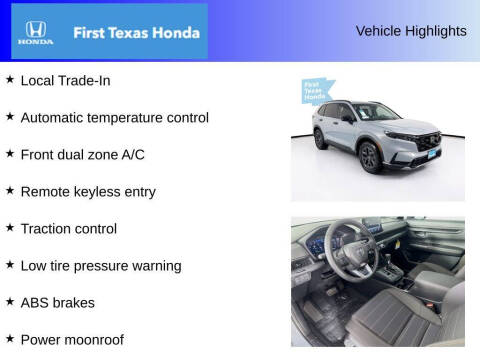 HONDA

First Texas Honda

Vehicle Highlights

★ Local Trade-In

★ Automatic temperature control

★ Front dual zone A/C

★ Remote keyless entry

★ Traction control

★ Low tire pressure warning

★ ABS brakes

★ Power moonroof

First Texas Honda